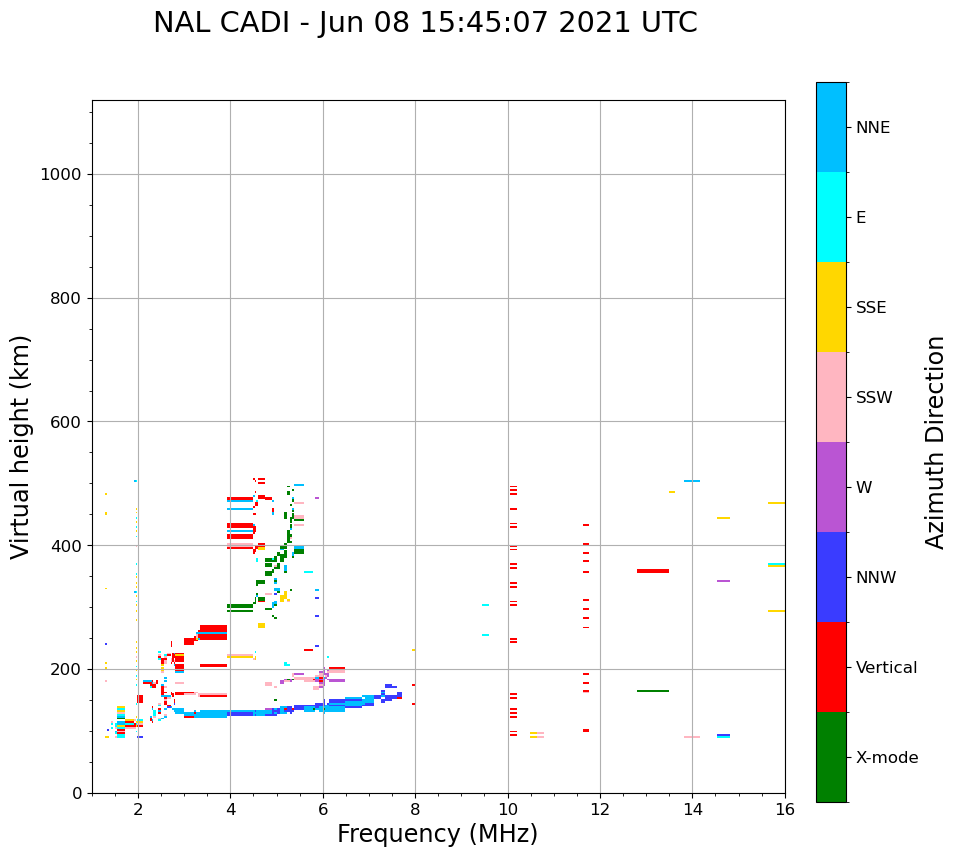 NAL CADI - Jun 08 15:45:07 2021 UTC

Virtual height (km)

1000
800
600
400
200
0

2
4
6
8
10
12
14
16

Frequency (MHz)

NNE
E
SSE
SSW
W
NNW
Vertical
X-mode

Azimuth Direction